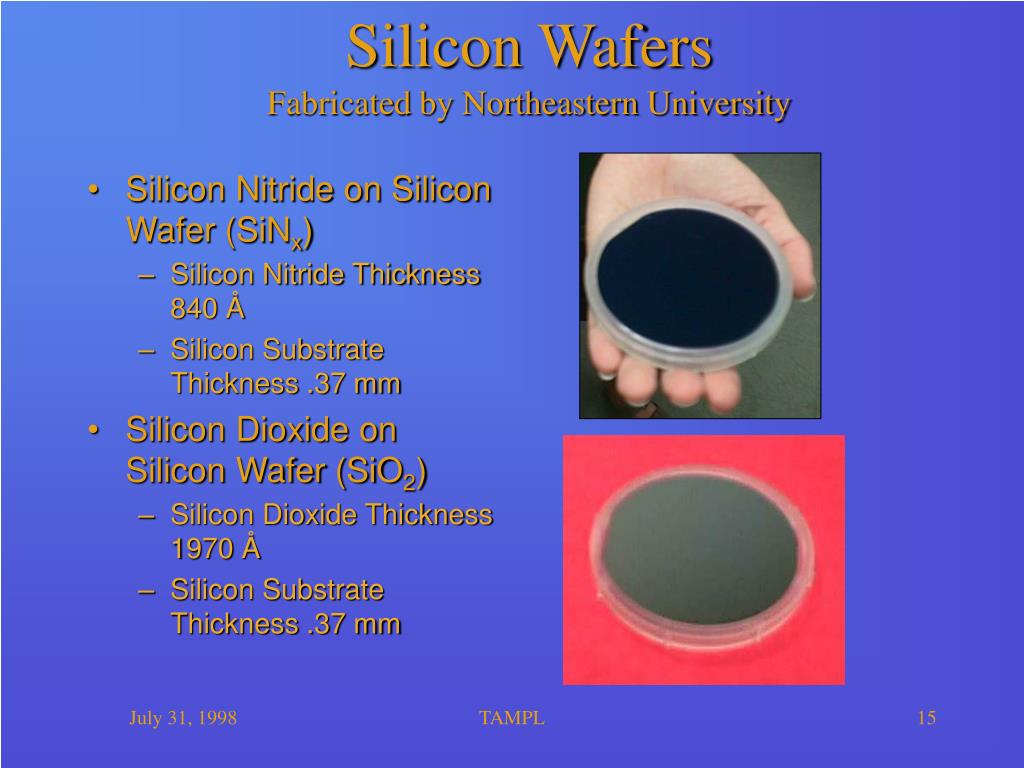 Silicon Wafers
Fabricated by Northeastern University

• Silicon Nitride on Silicon Wafer ($SiN_x$)
  – Silicon Nitride Thickness 840 Å
  – Silicon Substrate Thickness .37 mm
• Silicon Dioxide on Silicon Wafer ($SiO_2$)
  – Silicon Dioxide Thickness 1970 Å
  – Silicon Substrate Thickness .37 mm

July 31, 1998
TAMPL
15